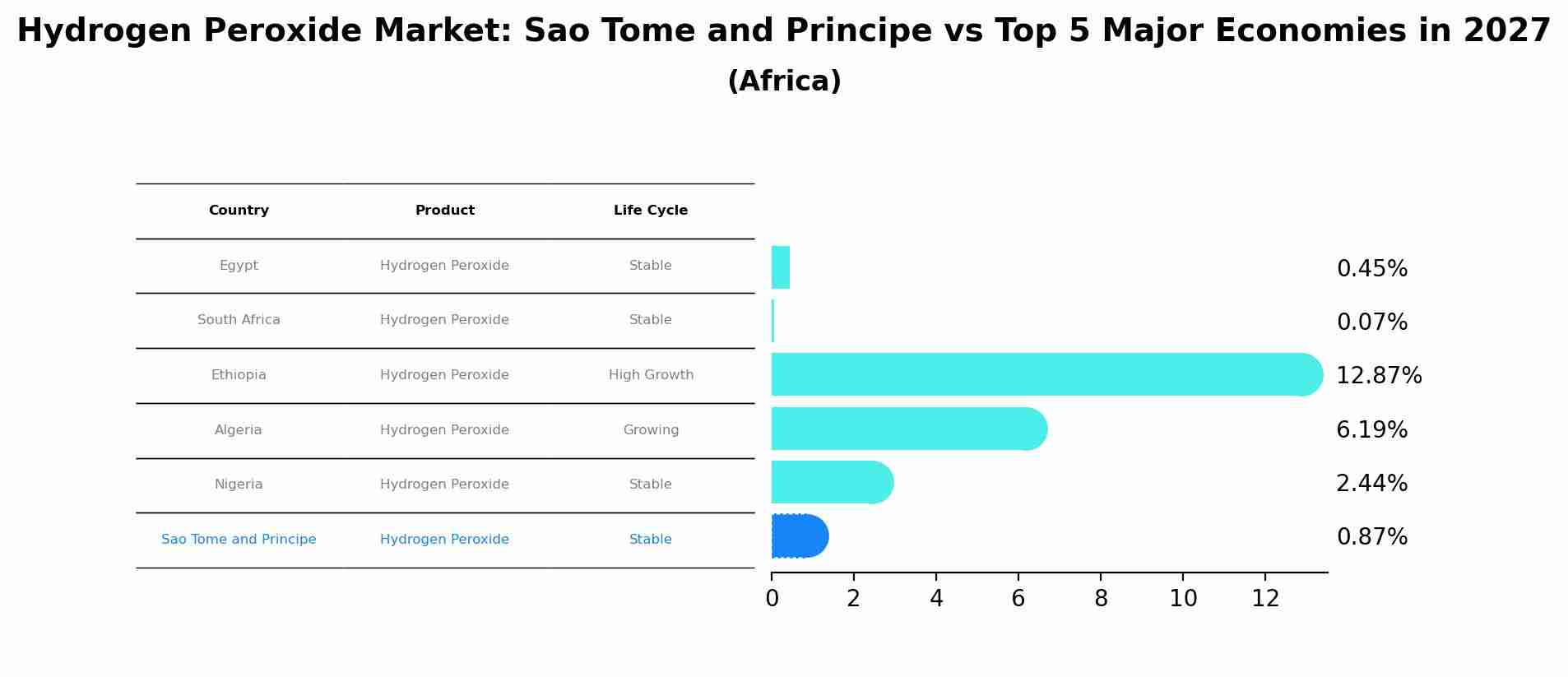 Hydrogen Peroxide Market: Sao Tome and Principe vs Top 5 Major Economies in 2027
(Africa)

| Country | Product | Life Cycle |
|---|---|---|
| Egypt | Hydrogen Peroxide | Stable |
| South Africa | Hydrogen Peroxide | Stable |
| Ethiopia | Hydrogen Peroxide | High Growth |
| Algeria | Hydrogen Peroxide | Growing |
| Nigeria | Hydrogen Peroxide | Stable |
| Sao Tome and Principe | Hydrogen Peroxide | Stable |

0.45%
0.07%
12.87%
6.19%
2.44%
0.87%

0 2 4 6 8 10 12